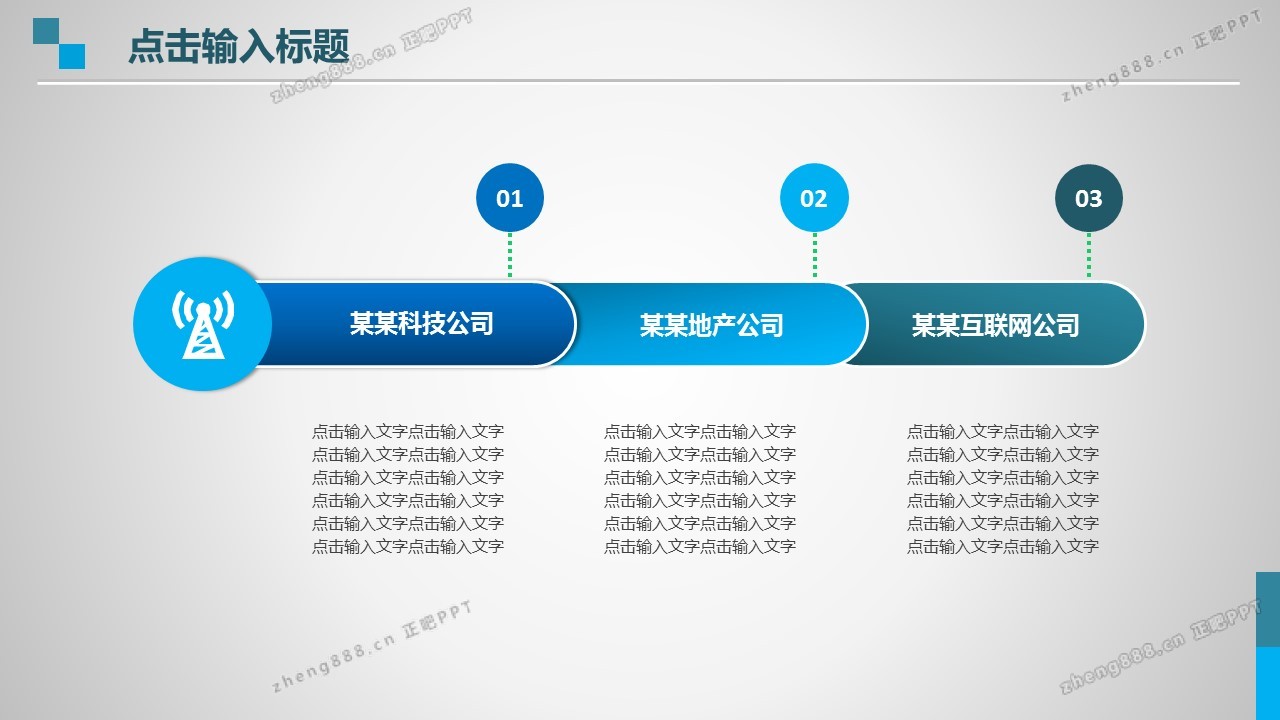 点击输入标题

zheng888.cn 正吧PPT

zheng888.cn 正吧PPT

01

02

03

某某科技公司

某某地产公司

某某互联网公司

点击输入文字点击输入文字
点击输入文字点击输入文字
点击输入文字点击输入文字
点击输入文字点击输入文字
点击输入文字点击输入文字
点击输入文字点击输入文字

点击输入文字点击输入文字
点击输入文字点击输入文字
点击输入文字点击输入文字
点击输入文字点击输入文字
点击输入文字点击输入文字
点击输入文字点击输入文字

点击输入文字点击输入文字
点击输入文字点击输入文字
点击输入文字点击输入文字
点击输入文字点击输入文字
点击输入文字点击输入文字
点击输入文字点击输入文字

zheng888.cn 正吧PPT

zheng888.cn 正吧PPT